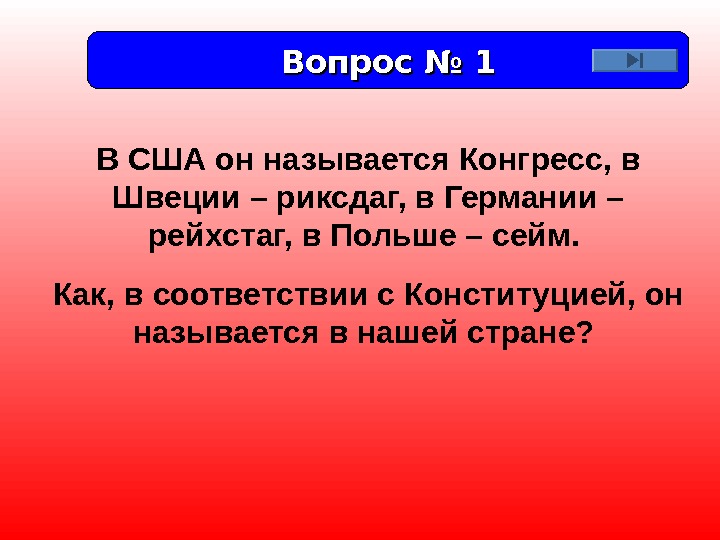 Вопрос № 1

В США он называется Конгресс, в Швеции – риксдаг, в Германии – рейхстаг, в Польше – сейм.

Как, в соответствии с Конституцией, он называется в нашей стране?